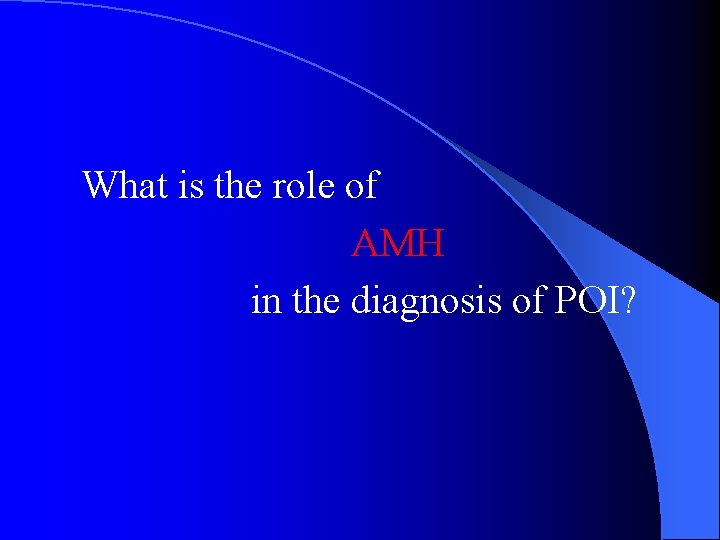 What is the role of

AMH

in the diagnosis of POI?